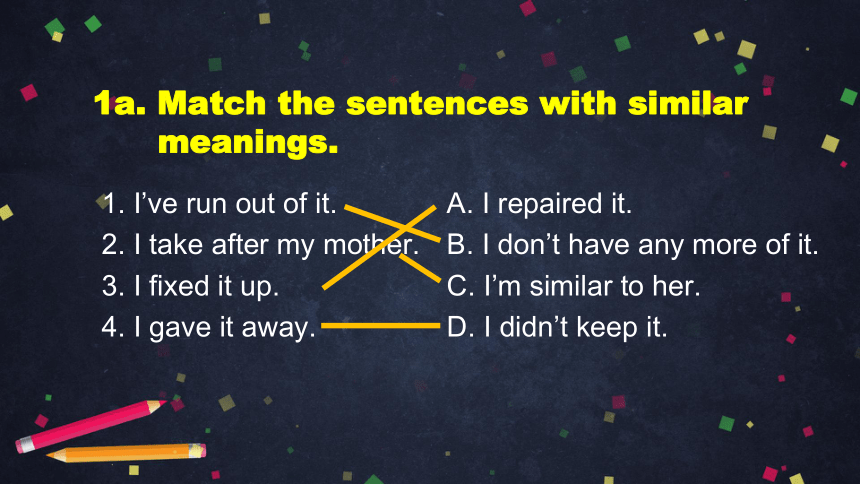 1a. Match the sentences with similar meanings.

1. I've run out of it.
2. I take after my mother.
3. I fixed it up.
4. I gave it away.

A. I repaired it.
B. I don't have any more of it.
C. I'm similar to her.
D. I didn't keep it.